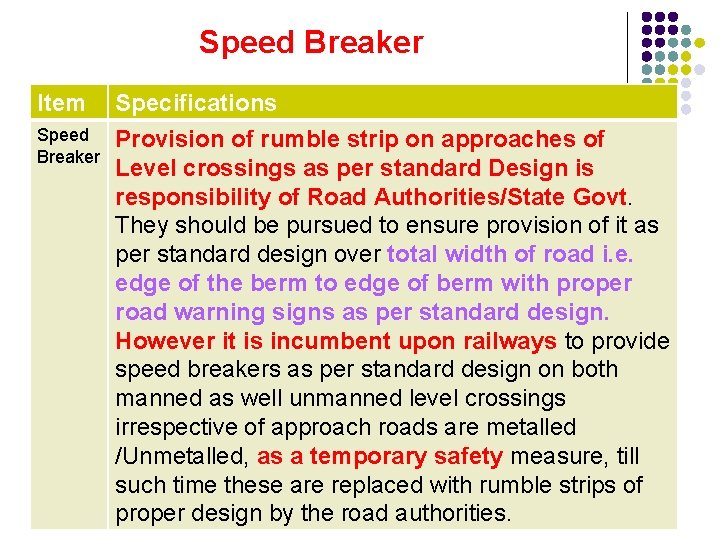 Speed Breaker

| Item | Specifications |
|---|---|
| Speed Breaker | Provision of rumble strip on approaches of Level crossings as per standard Design is responsibility of Road Authorities/State Govt. They should be pursued to ensure provision of it as per standard design over total width of road i.e. edge of the berm to edge of berm with proper road warning signs as per standard design. However it is incumbent upon railways to provide speed breakers as per standard design on both manned as well unmanned level crossings irrespective of approach roads are metalled /Unmetalled, as a temporary safety measure, till such time these are replaced with rumble strips of proper design by the road authorities. |